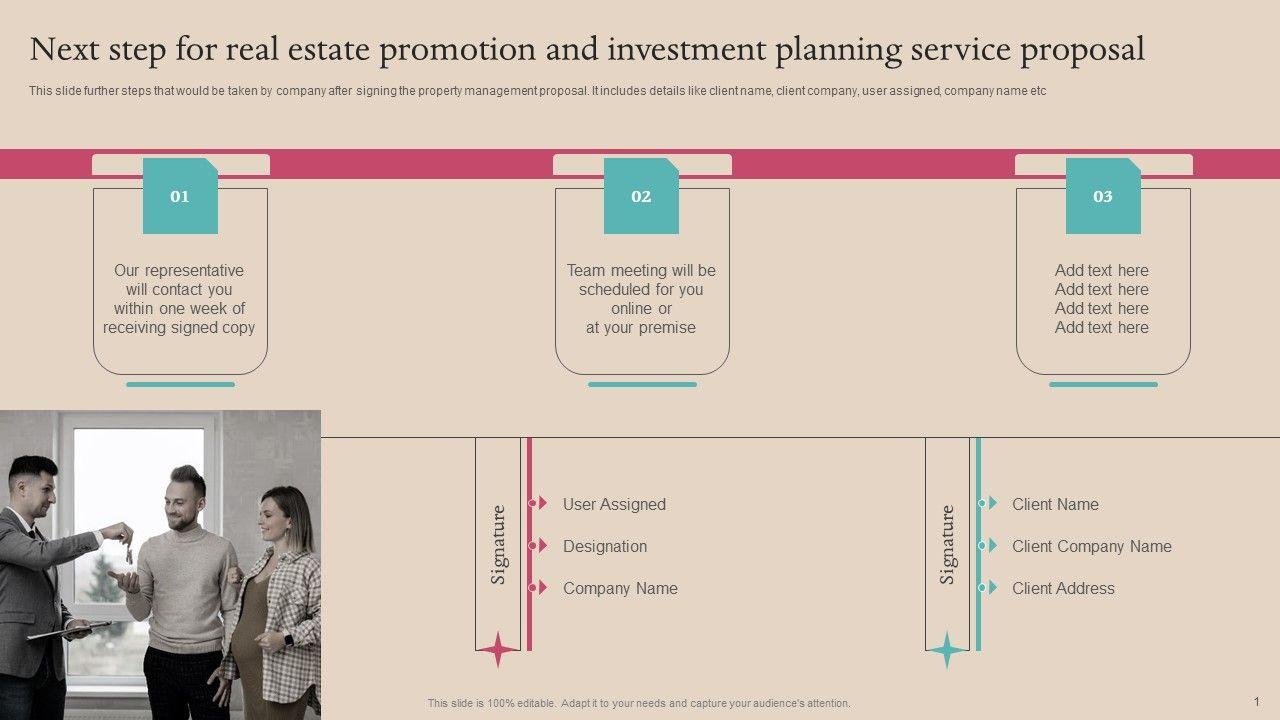 Next step for real estate promotion and investment planning service proposal

This slide further steps that would be taken by company after signing the property management proposal. It includes details like client name, client company, user assigned, company name etc

01

Our representative will contact you within one week of receiving signed copy

02

Team meeting will be scheduled for you online or at your premise

03

Add text here
Add text here
Add text here
Add text here

Signature

User Assigned

Designation

Company Name

Signature

Client Name

Client Company Name

Client Address

This slide is 100% editable. Adapt it to your needs and capture your audience's attention.

1